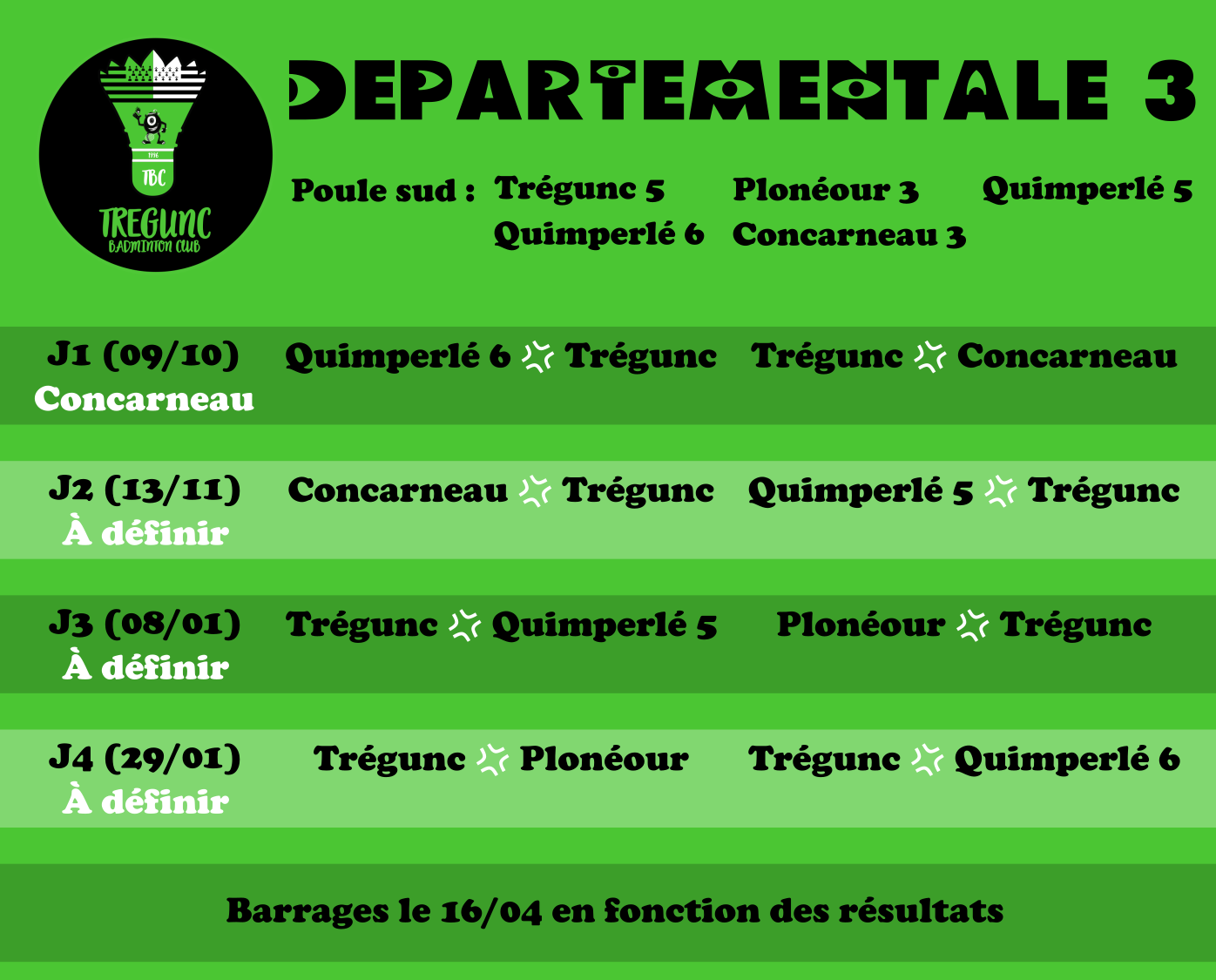 1996
TBC
TREGUNC
BADMINTON CLUB

DEPARTEMENTALE 3

Poule sud : Trégunc 5 Plonéour 3 Quimperlé 5
Quimperlé 6 Concarneau 3

J1 (09/10)
Concarneau
Quimperlé 6 Trégunc Trégunc Concarneau

J2 (13/11)
À définir
Concarneau Trégunc Quimperlé 5 Trégunc

J3 (08/01)
À définir
Trégunc Quimperlé 5 Plonéour Trégunc

J4 (29/01)
À définir
Trégunc Plonéour Trégunc Quimperlé 6

Barrages le 16/04 en fonction des résultats